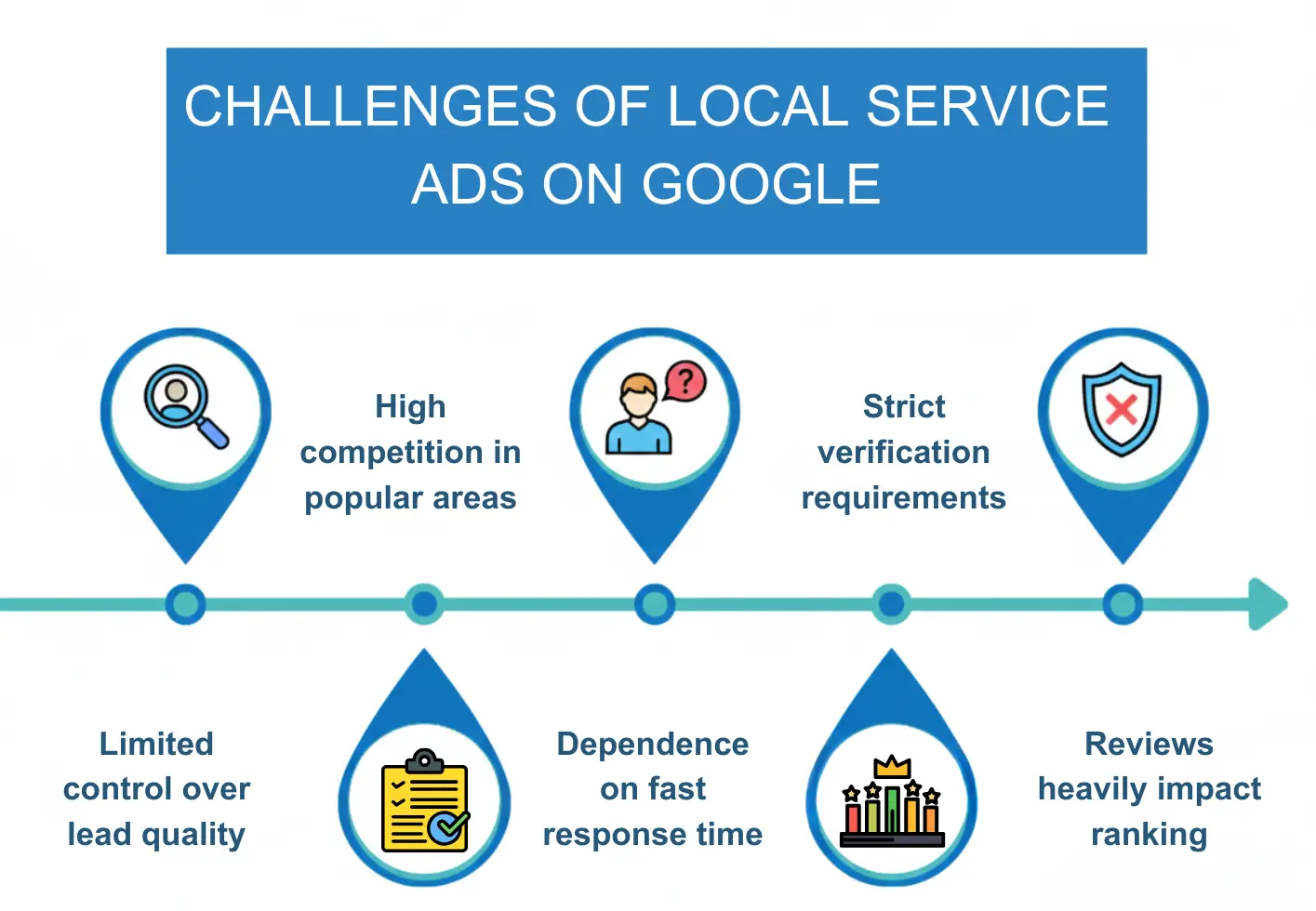 CHALLENGES OF LOCAL SERVICE ADS ON GOOGLE

High competition in popular areas

Strict verification requirements

Limited control over lead quality

Dependence on fast response time

Reviews heavily impact ranking